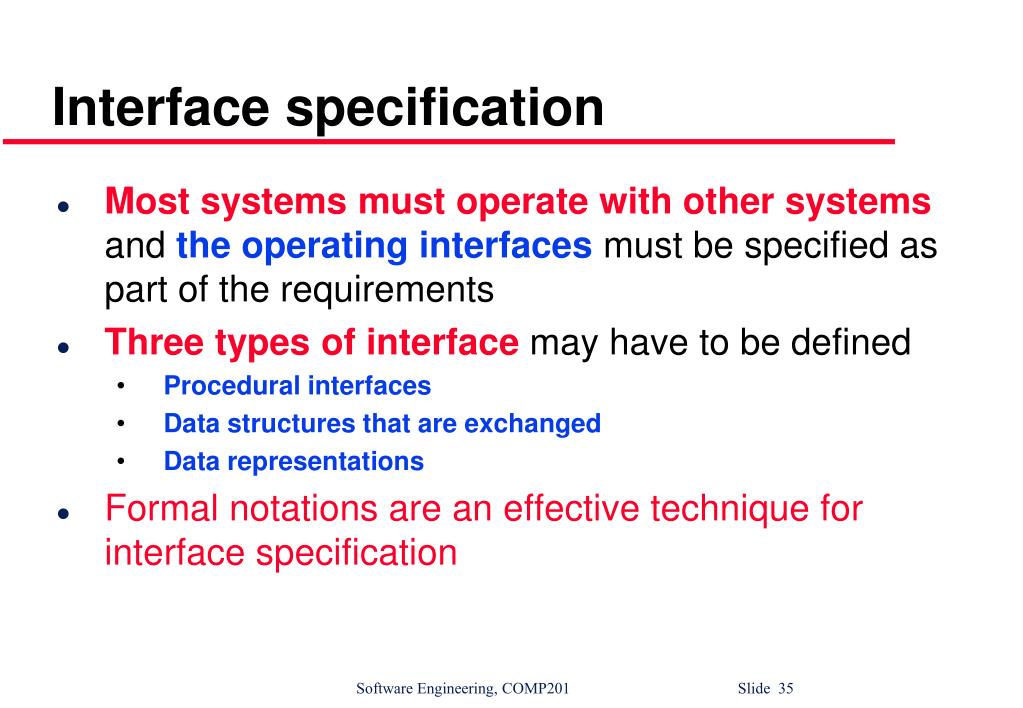 Interface specification

- Most systems must operate with other systems and the operating interfaces must be specified as part of the requirements
- Three types of interface may have to be defined
  - Procedural interfaces
  - Data structures that are exchanged
  - Data representations
- Formal notations are an effective technique for interface specification

Software Engineering, COMP201 Slide 35